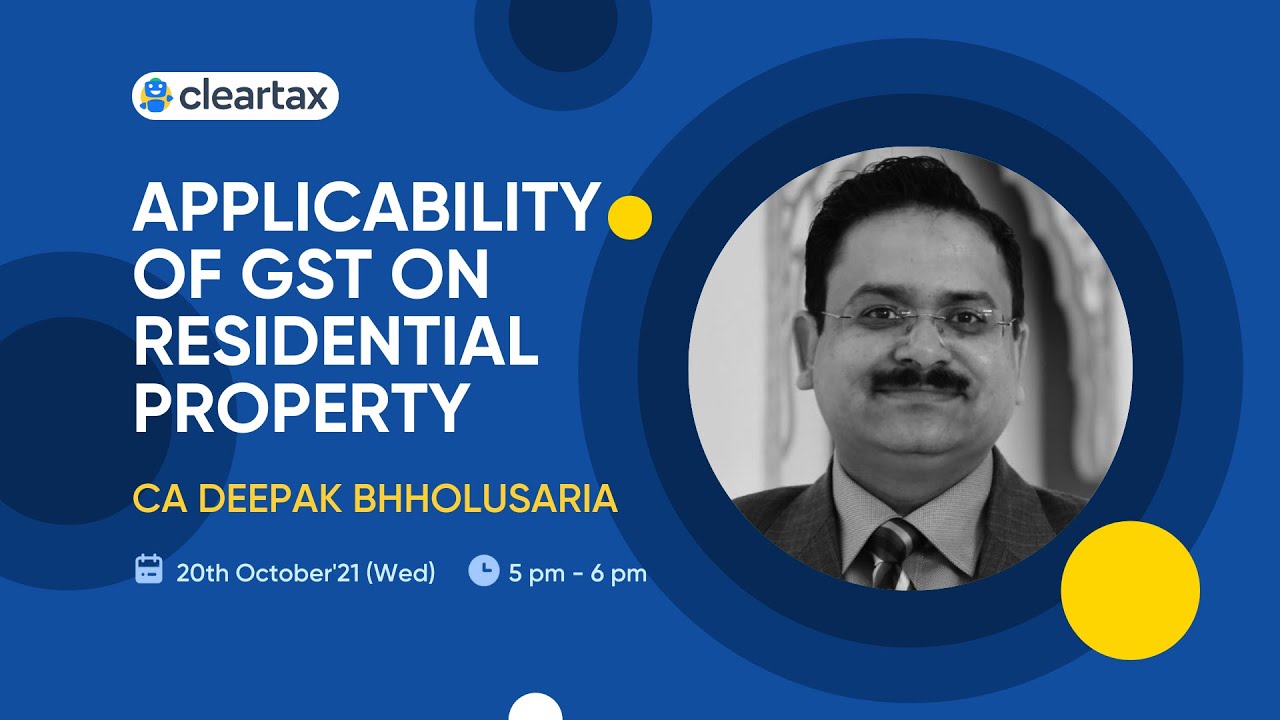 cleartax

APPLICABILITY OF GST ON RESIDENTIAL PROPERTY

CA DEEPAK BHHOLUSARIA

20th October'21 (Wed) 5 pm - 6 pm